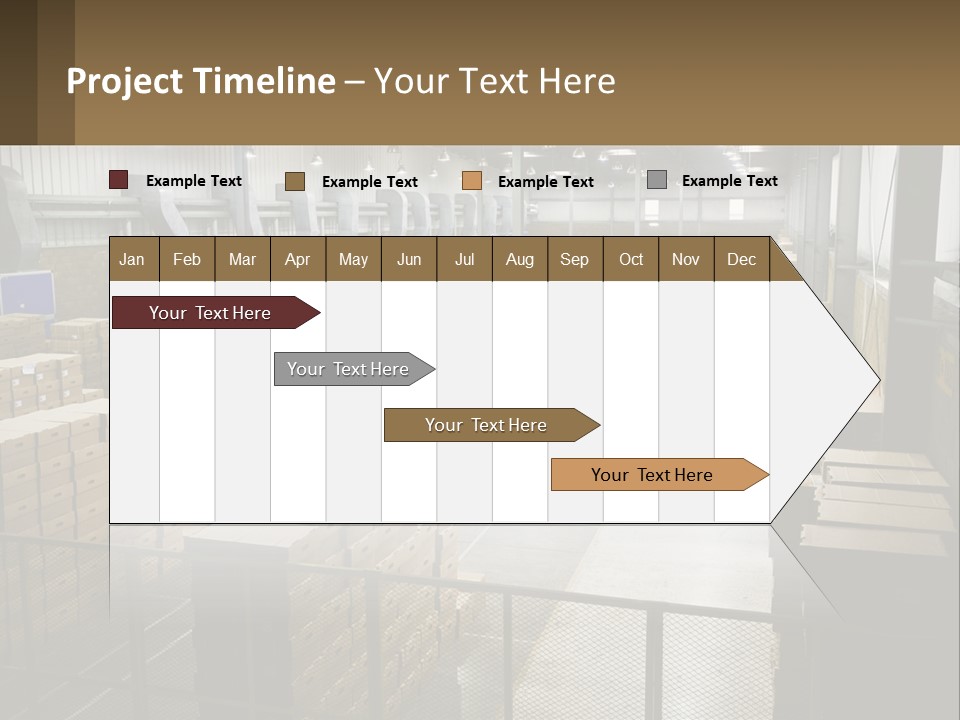 Project Timeline – Your Text Here

Example Text
Example Text
Example Text
Example Text

| Jan | Feb | Mar | Apr | May | Jun | Jul | Aug | Sep | Oct | Nov | Dec |
|---|---|---|---|---|---|---|---|---|---|---|---|

Your Text Here

Your Text Here

Your Text Here

Your Text Here